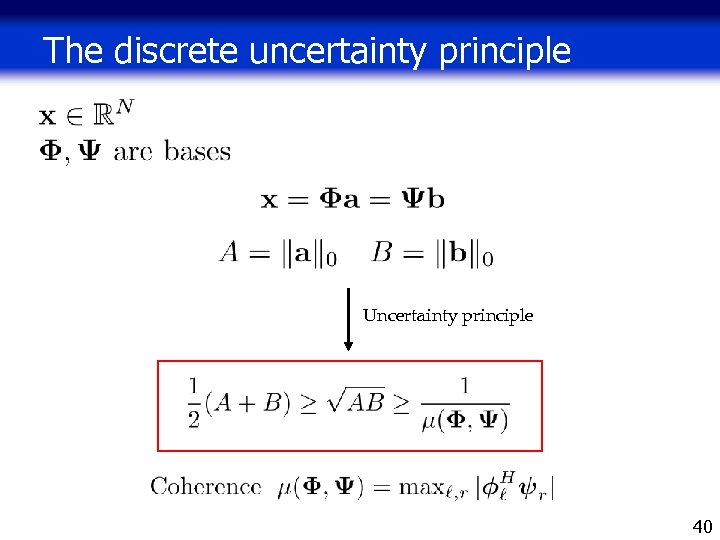 The discrete uncertainty principle

$\mathbf{x} \in \mathbb{R}^N$
$\mathbf{\Phi}, \mathbf{\Psi}$ are bases

$\mathbf{x} = \mathbf{\Phi}\mathbf{a} = \mathbf{\Psi}\mathbf{b}$

$A = \|\mathbf{a}\|_0 \quad B = \|\mathbf{b}\|_0$

Uncertainty principle

$\frac{1}{2}(A+B) \geq \sqrt{AB} \geq \frac{1}{\mu(\mathbf{\Phi}, \mathbf{\Psi})}$

Coherence $\mu(\mathbf{\Phi}, \mathbf{\Psi}) = \max_{\ell,r} |\boldsymbol{\phi}_\ell^H \boldsymbol{\psi}_r|$

40